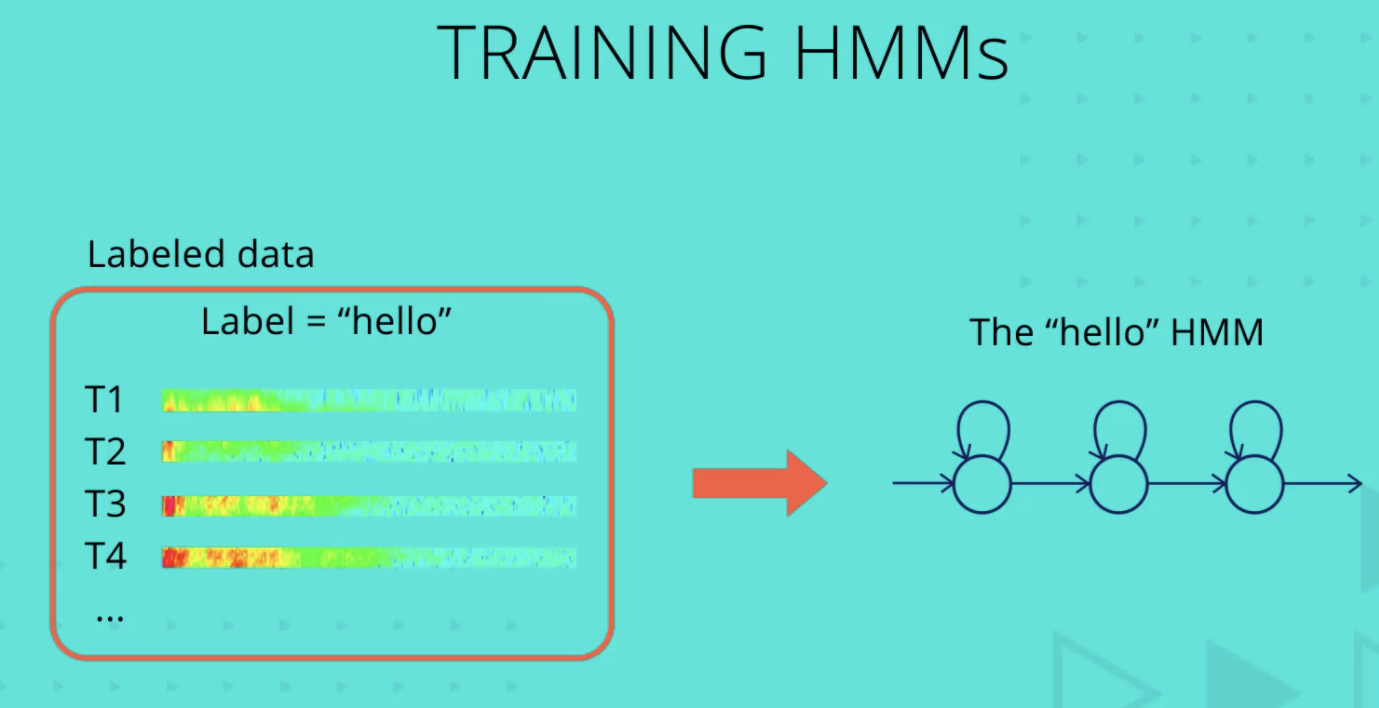 TRAINING HMMs

Labeled data

Label = “hello”

T1
T2
T3
T4
...

The “hello” HMM